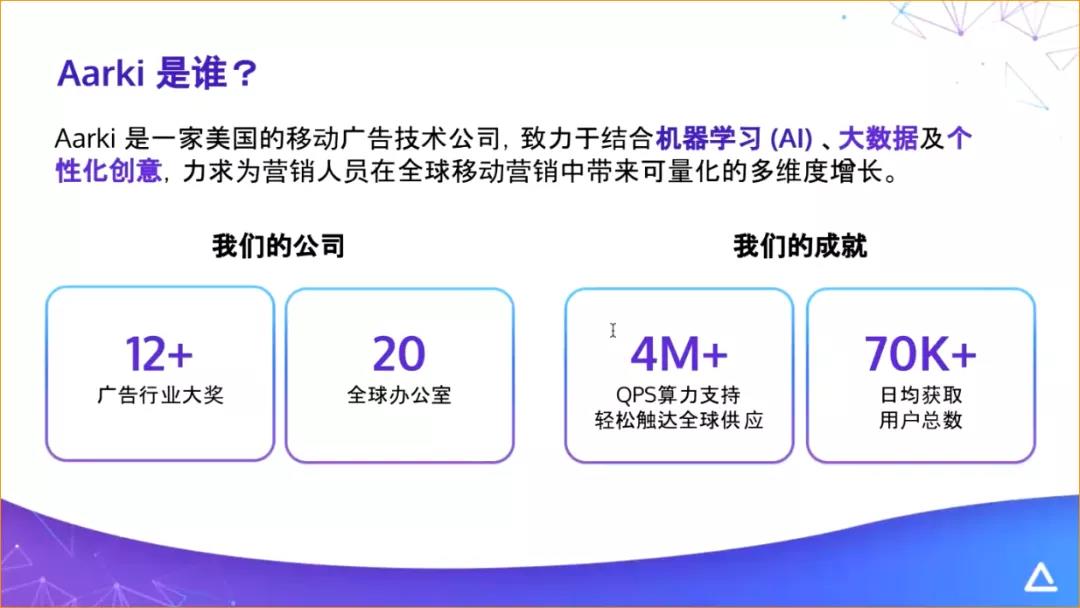 Aarki 是谁？

Aarki 是一家美国的移动广告技术公司，致力于结合机器学习 (AI) 、大数据及个性化创意，力求为营销人员在全球移动营销中带来可量化的多维度增长。

我们的公司

12+
广告行业大奖

20
全球办公室

我们的成就

4M+
QPS算力支持
轻松触达全球供应

70K+
日均获取
用户总数